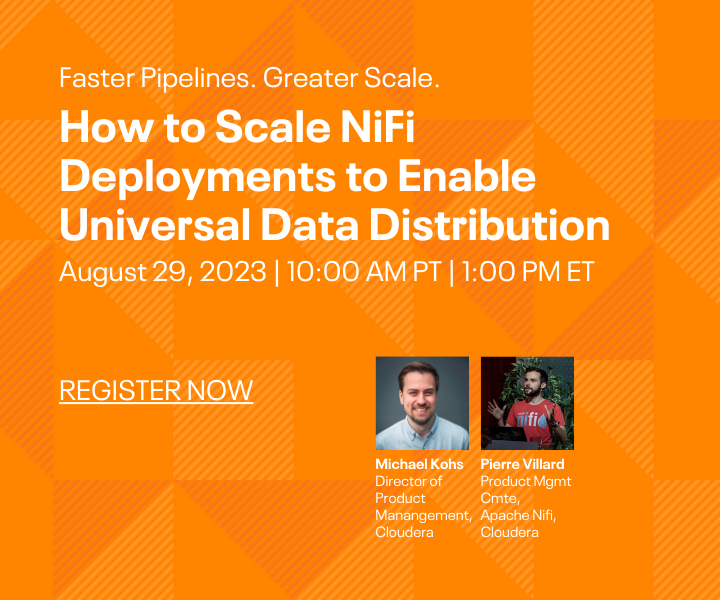 Faster Pipelines. Greater Scale.

How to Scale NiFi Deployments to Enable Universal Data Distribution

August 29, 2023 | 10:00 AM PT | 1:00 PM ET

REGISTER NOW

nifi

Michael Kohs
Director of Product Manangement, Cloudera

Pierre Villard
Product Mgmt Cmte, Apache Nifi, Cloudera